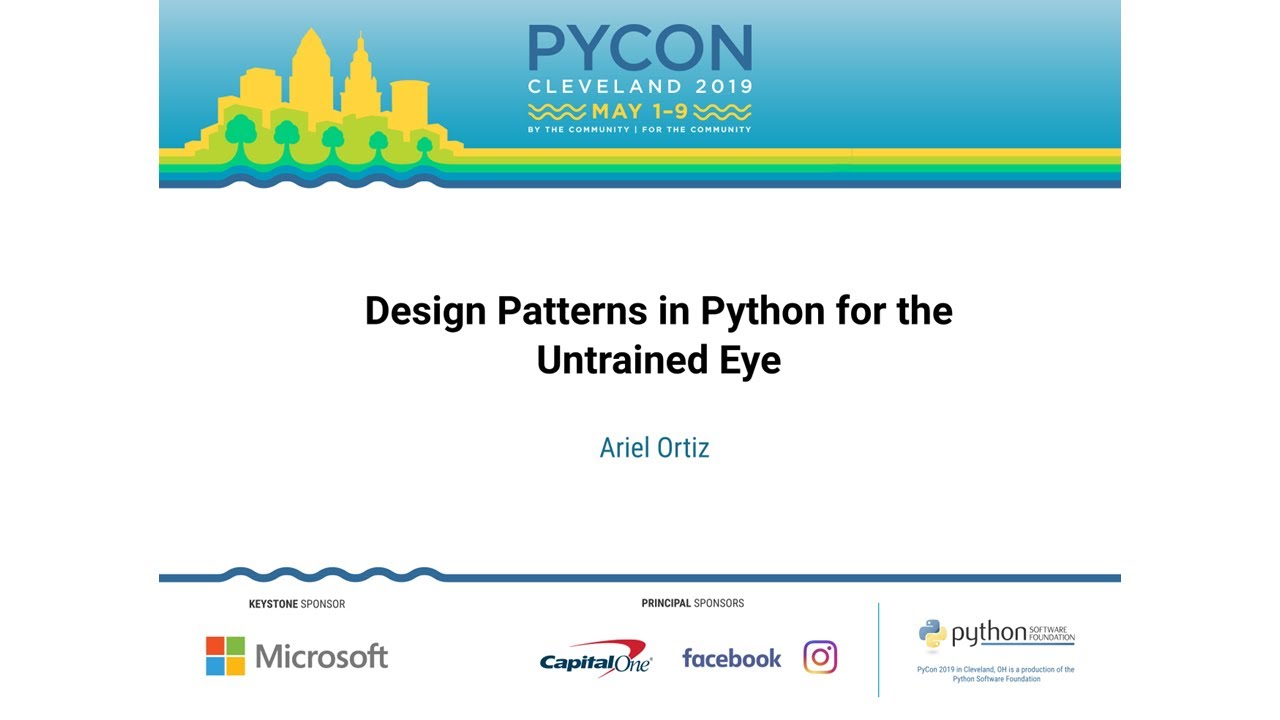 PYCON
CLEVELAND 2019
MAY 1-9
BY THE COMMUNITY | FOR THE COMMUNITY

Design Patterns in Python for the Untrained Eye

Ariel Ortiz

KEYSTONE SPONSOR

Microsoft

PRINCIPAL SPONSORS

Capital One

facebook

python SOFTWARE FOUNDATION

PyCon 2019 in Cleveland, OH is a production of the Python Software Foundation